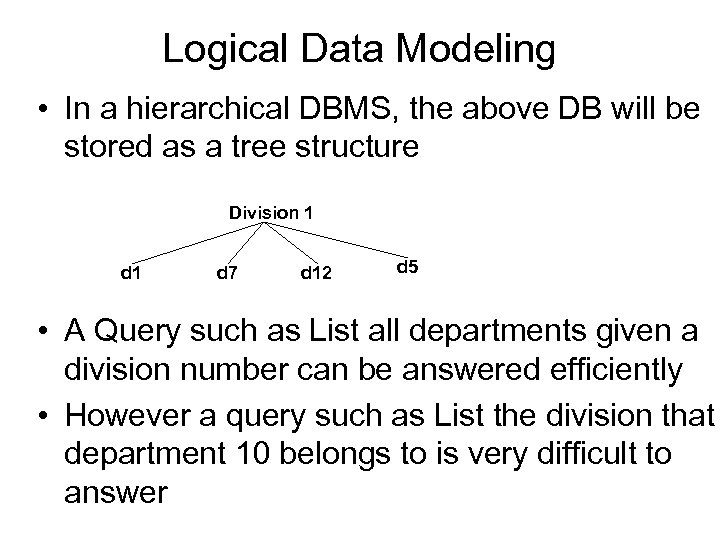 Logical Data Modeling

• In a hierarchical DBMS, the above DB will be stored as a tree structure

Division 1

d1 d7 d12 d5

• A Query such as List all departments given a division number can be answered efficiently

• However a query such as List the division that department 10 belongs to is very difficult to answer